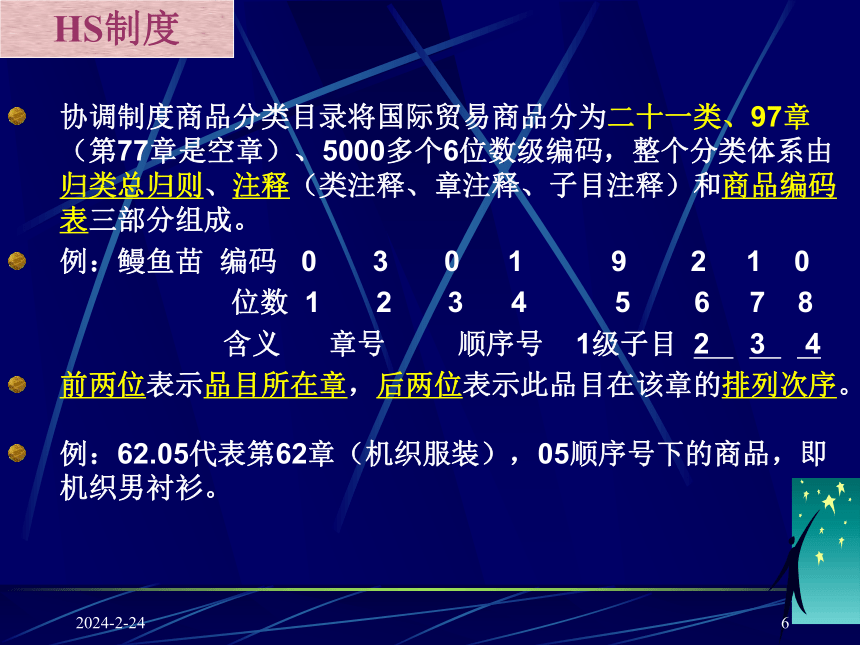 HS制度

协调制度商品分类目录将国际贸易商品分为二十一类、97章（第77章是空章）、5000多个6位数级编码，整个分类体系由归类总归则、注释（类注释、章注释、子目注释）和商品编码表三部分组成。

例：鳗鱼苗 编码 0 3 0 1 9 2 1 0
位数 1 2 3 4 5 6 7 8
含义 章号 顺序号 1级子目 2 3 4

前两位表示品目所在章，后两位表示此品目在该章的排列次序。

例：62.05代表第62章（机织服装），05顺序号下的商品，即机织男衬衫。

2024-2-24

6